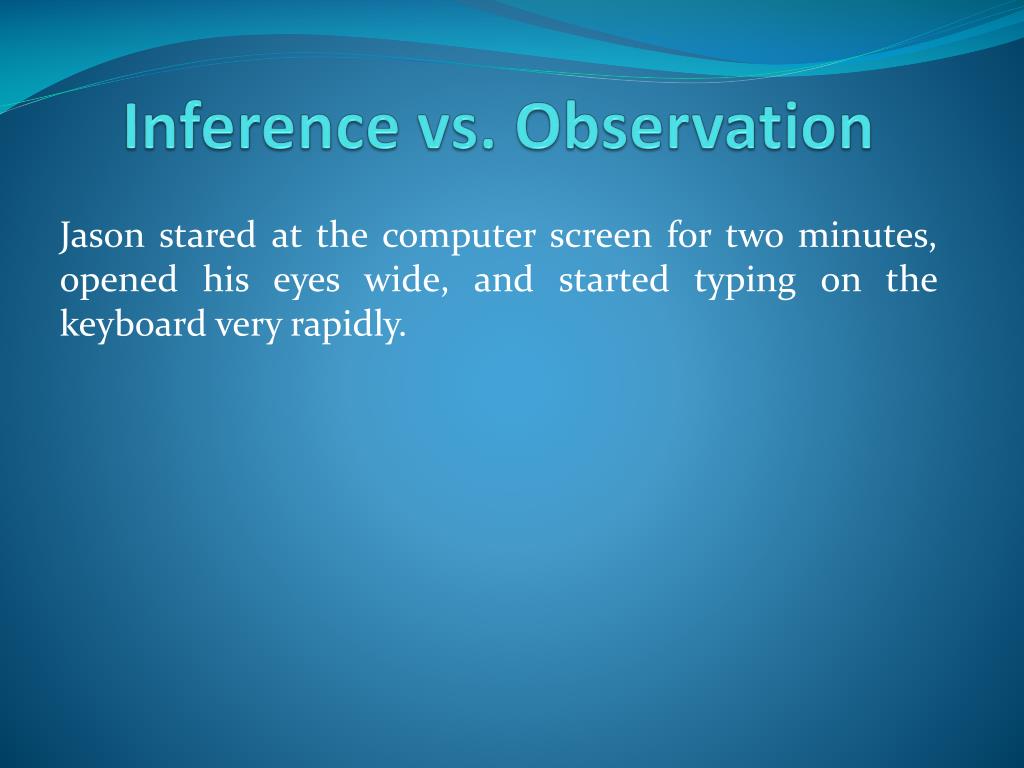 Inference vs. Observation

Jason stared at the computer screen for two minutes, opened his eyes wide, and started typing on the keyboard very rapidly.